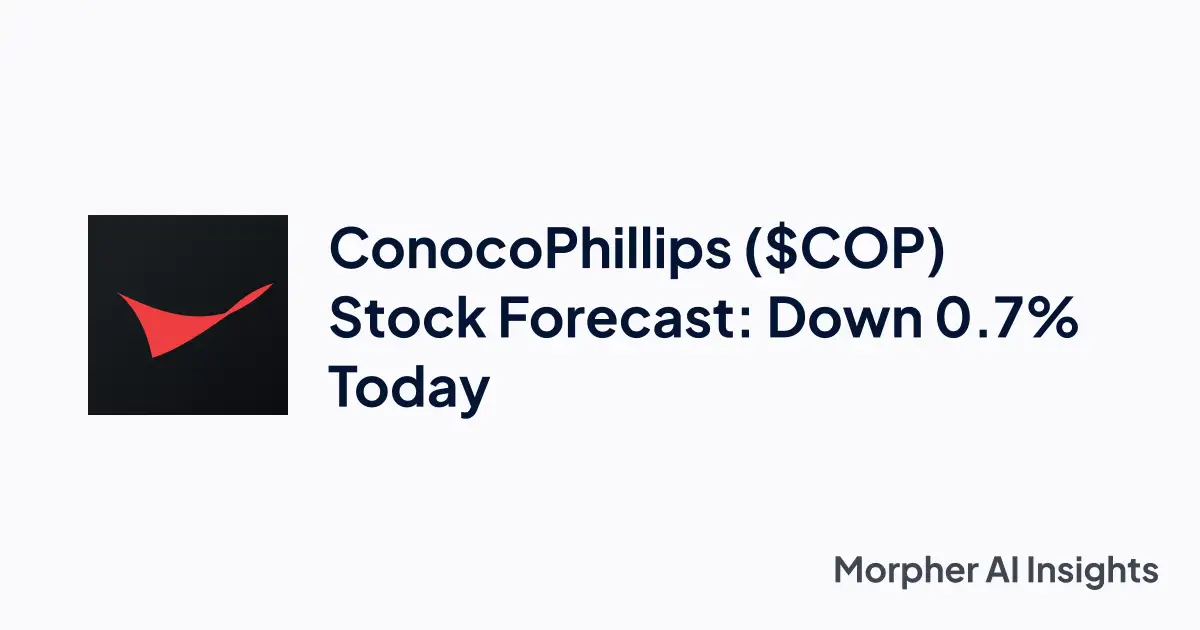 ConocoPhillips (\$COP) Stock Forecast: Down 0.7% Today

Morpher AI Insights